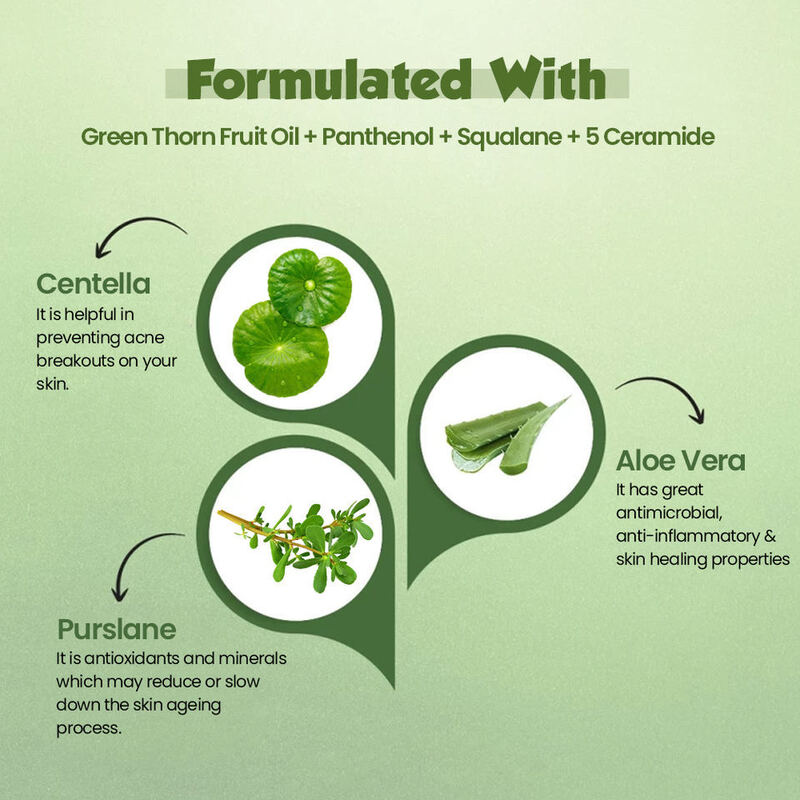 Formulated With

Green Thorn Fruit Oil + Panthenol + Squalane + 5 Ceramide

Centella
It is helpful in preventing acne breakouts on your skin.

Aloe Vera
It has great antimicrobial, anti-inflammatory & skin healing properties

Purslane
It is antioxidants and minerals which may reduce or slow down the skin ageing process.